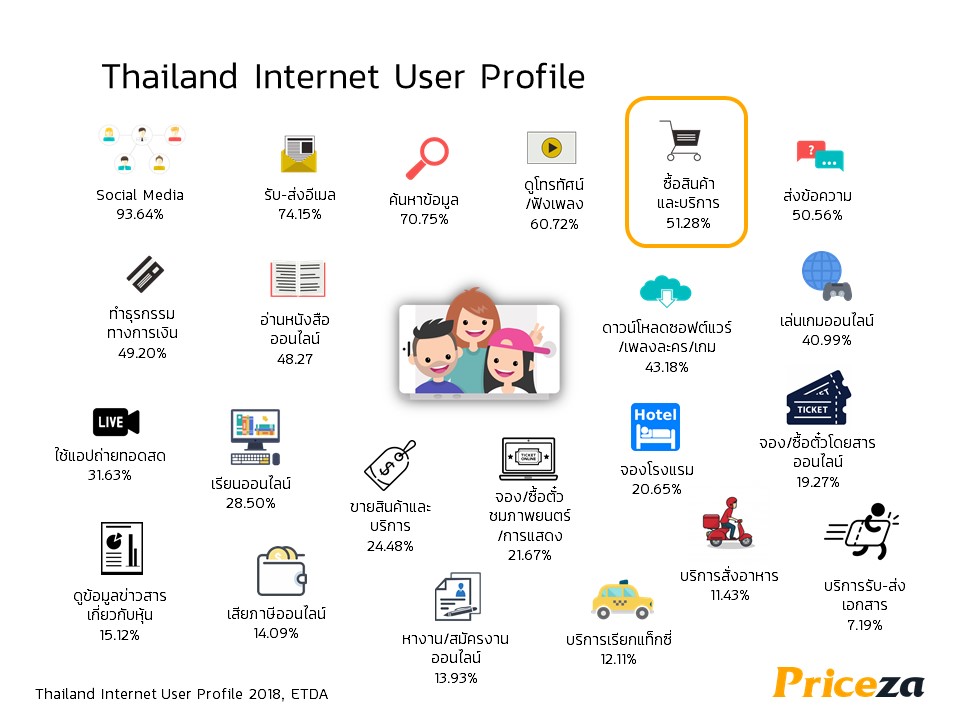 Thailand Internet User Profile

Social Media
93.64%

รับ-ส่งอีเมล
74.15%

ค้นหาข้อมูล
70.75%

ดูโทรทัศน์
/ฟังเพลง
60.72%

ซื้อสินค้า
และบริการ
51.28%

ส่งข้อความ
50.56%

ทำธุรกรรม
ทางการเงิน
49.20%

อ่านหนังสือ
ออนไลน์
48.27

ดาวน์โหลดซอฟต์แวร์
/เพลงละคร/เกม
43.18%

เล่นเกมออนไลน์
40.99%

LIVE

ใช้แอปถ่ายทอดสด
31.63%

เรียนออนไลน์
28.50%

ขายสินค้าและ
บริการ
24.48%

TICKET ONLINE

จอง/ซื้อตั๋ว
ชมภาพยนตร์
/การแสดง
21.67%

Hotel

จองโรงแรม
20.65%

TICKET

จอง/ซื้อตั๋วโดยสาร
ออนไลน์
19.27%

ดูข้อมูลข่าวสาร
เกี่ยวกับหุ้น
15.12%

เสียภาษีออนไลน์
14.09%

หางาน/สมัครงาน
ออนไลน์
13.93%

บริการเรียกแท็กซี่
12.11%

บริการสั่งอาหาร
11.43%

บริการรับ-ส่ง
เอกสาร
7.19%

Thailand Internet User Profile 2018, ETDA

Priceza